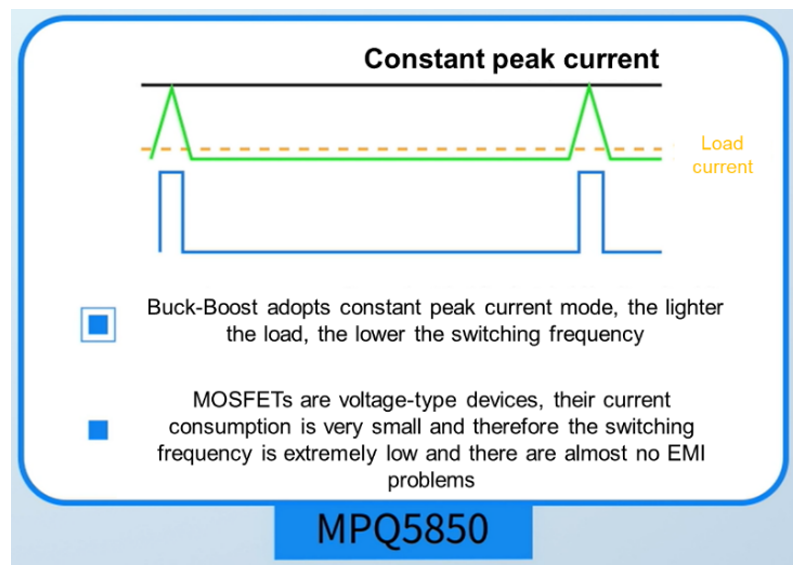 Constant peak current

Load current

Buck-Boost adopts constant peak current mode, the lighter the load, the lower the switching frequency

MOSFETs are voltage-type devices, their current consumption is very small and therefore the switching frequency is extremely low and there are almost no EMI problems

MPQ5850